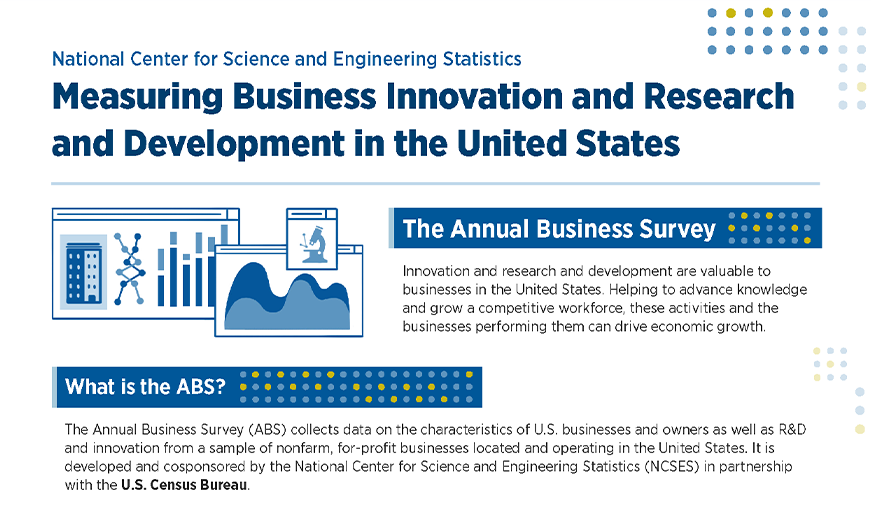 National Center for Science and Engineering Statistics

Measuring Business Innovation and Research and Development in the United States

The Annual Business Survey

Innovation and research and development are valuable to businesses in the United States. Helping to advance knowledge and grow a competitive workforce, these activities and the businesses performing them can drive economic growth.

What is the ABS?

The Annual Business Survey (ABS) collects data on the characteristics of U.S. businesses and owners as well as R&D and innovation from a sample of nonfarm, for-profit businesses located and operating in the United States. It is developed and cosponsored by the National Center for Science and Engineering Statistics (NCSES) in partnership with the U.S. Census Bureau.